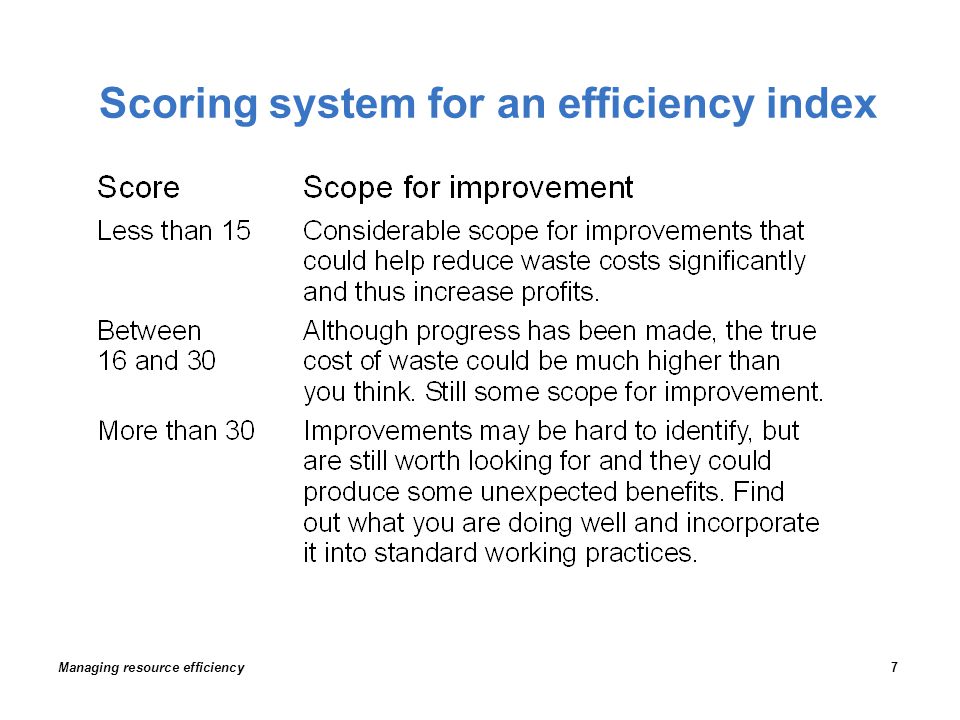 Scoring system for an efficiency index

| Score | Scope for improvement |
|---|---|
| Less than 15 | Considerable scope for improvements that could help reduce waste costs significantly and thus increase profits. |
| Between 16 and 30 | Although progress has been made, the true cost of waste could be much higher than you think. Still some scope for improvement. |
| More than 30 | Improvements may be hard to identify, but are still worth looking for and they could produce some unexpected benefits. Find out what you are doing well and incorporate it into standard working practices. |

Managing resource efficiency

7